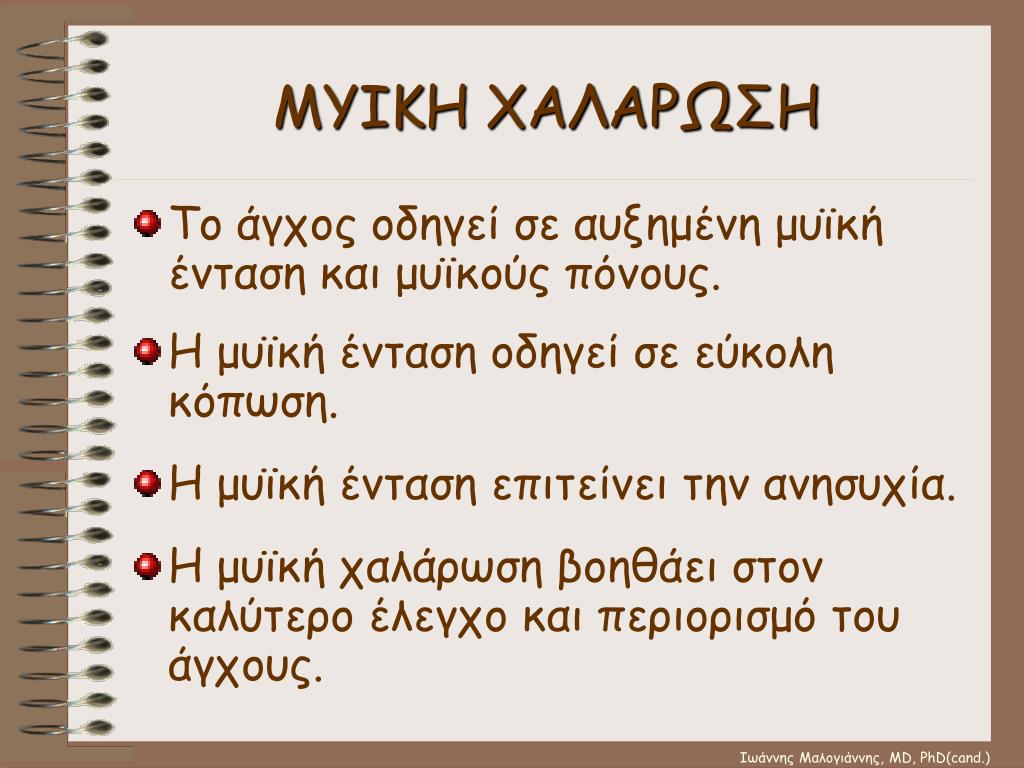 ΜΥΙΚΗ ΧΑΛΑΡΩΣΗ

Το άγχος οδηγεί σε αυξημένη μυϊκή ένταση και μυϊκούς πόνους.

Η μυϊκή ένταση οδηγεί σε εύκολη κόπωση.

Η μυϊκή ένταση επιτείνει την ανησυχία.

Η μυϊκή χαλάρωση βοηθάει στον καλύτερο έλεγχο και περιορισμό του άγχους.

Ιωάννης Μαλογιάννης, MD, PhD(cand.)